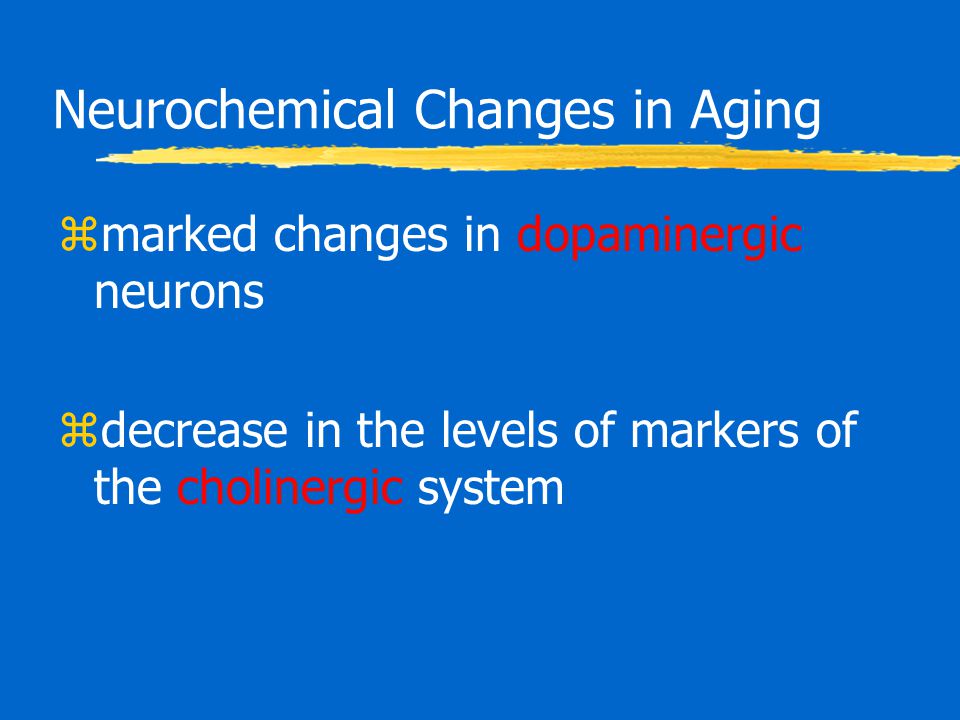 Neurochemical Changes in Aging

⌘marked changes in dopaminergic neurons

⌘decrease in the levels of markers of the cholinergic system